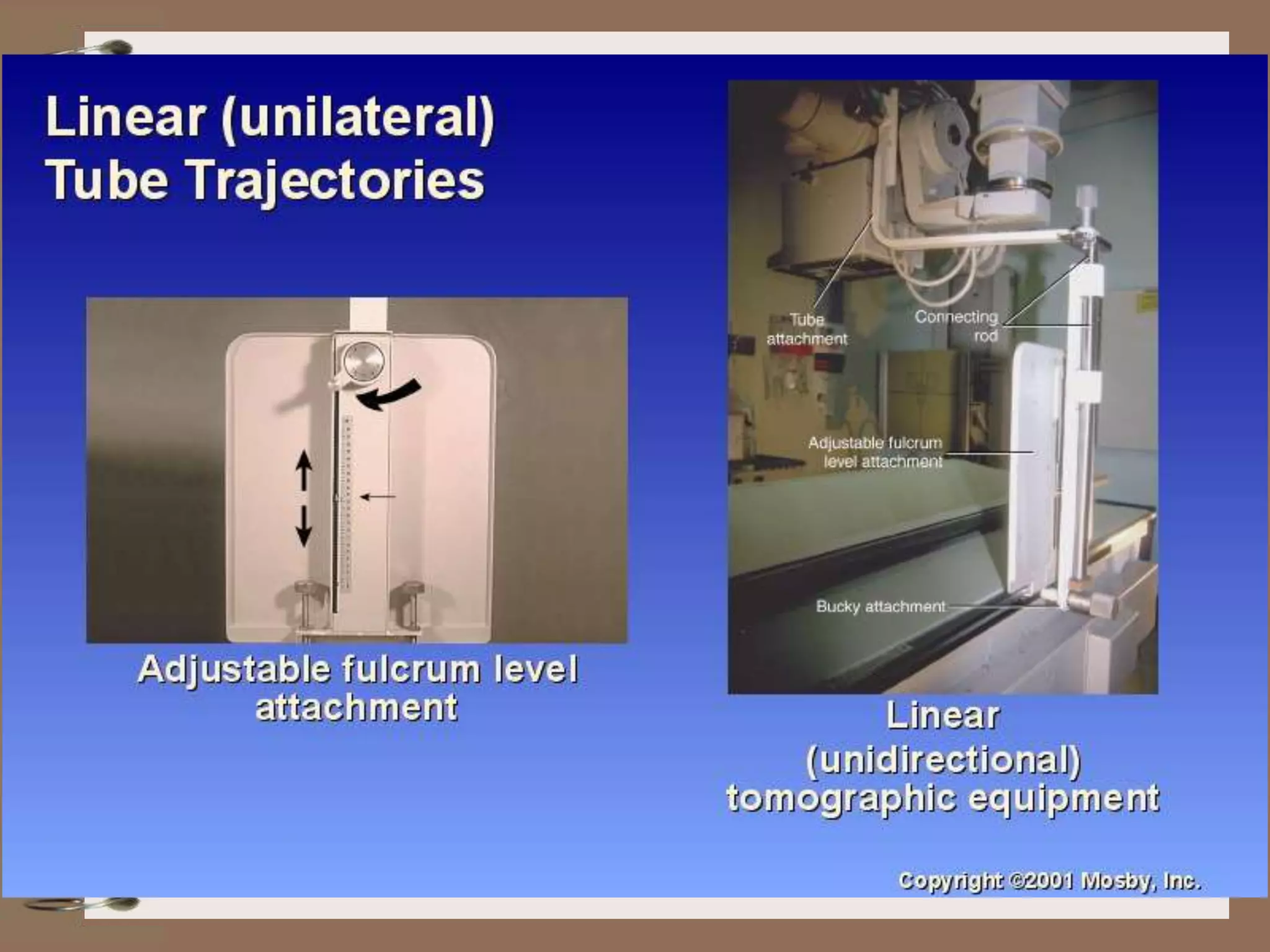 Linear (unilateral) Tube Trajectories

Adjustable fulcrum level attachment

Tube attachment

Connecting rod

Adjustable fulcrum level attachment

Bucky attachment

Linear (unidirectional) tomographic equipment

Copyright ©2001 Mosby, Inc.